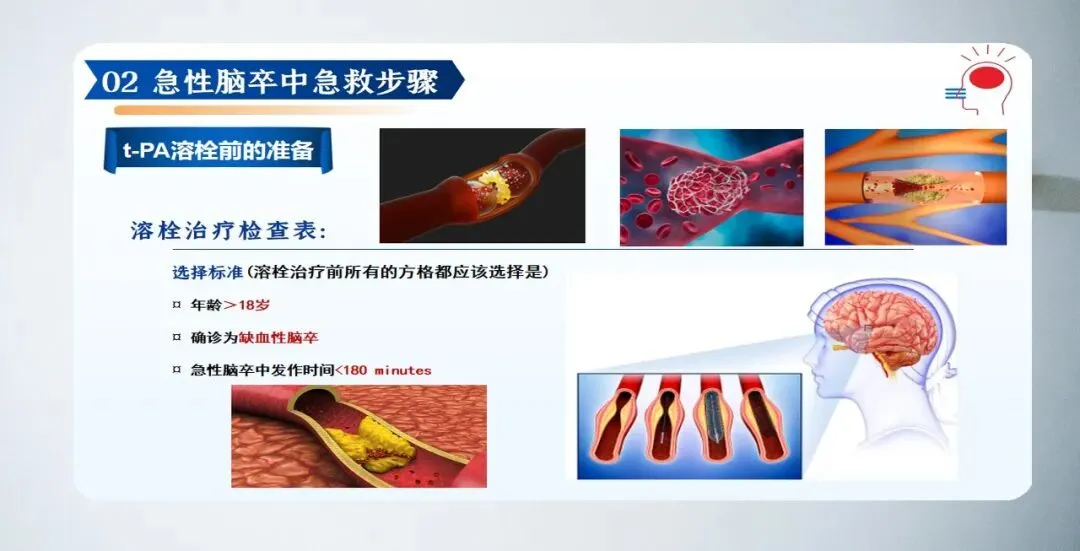 02 急性脑卒中急救步骤

t-PA溶栓前的准备

溶栓治疗检查表:

选择标准(溶栓治疗前所有的方格都应该选择是)

¤ 年龄>18岁

¤ 确诊为缺血性脑卒

¤ 急性脑卒中发作时间<180 minutes